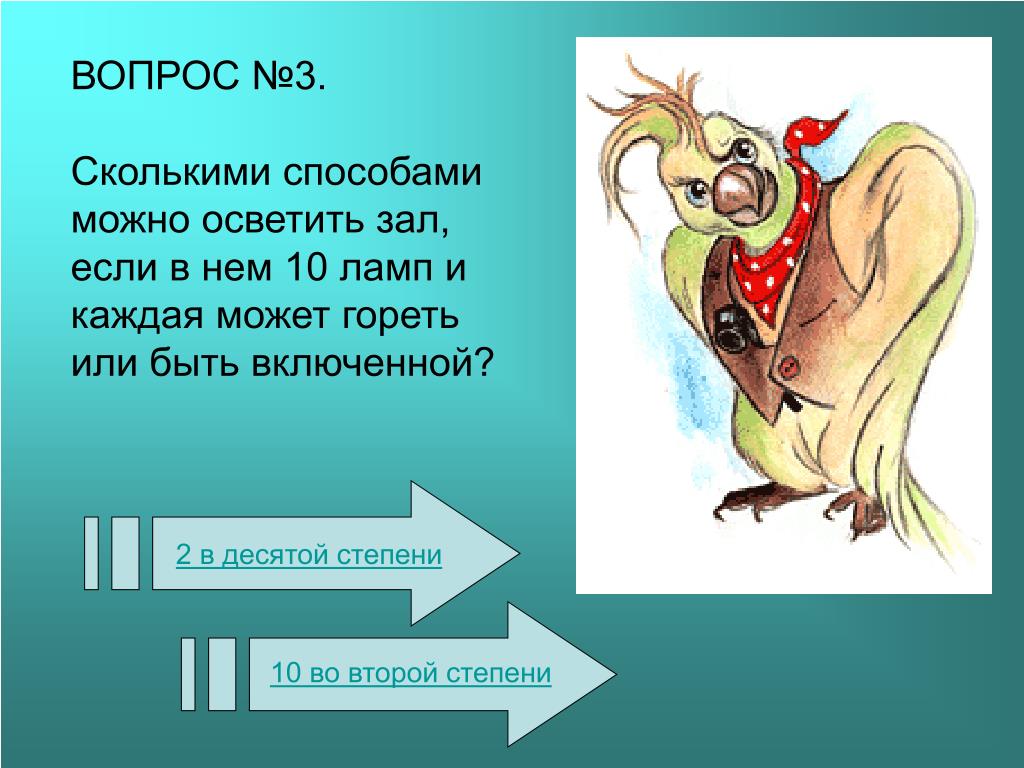 ВОПРОС №3.

Сколькими способами можно осветить зал, если в нем 10 ламп и каждая может гореть или быть включенной?

2 в десятой степени

10 во второй степени